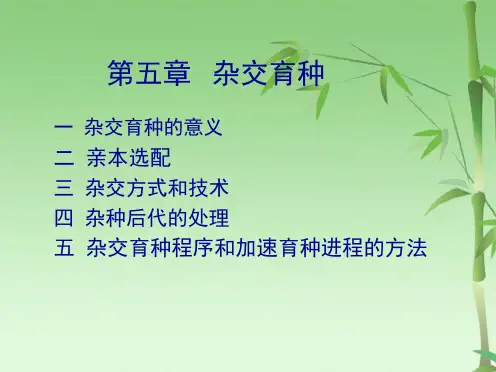 第五章　杂交育种

一　杂交育种的意义
二　亲本选配
三　杂交方式和技术
四　杂种后代的处理
五　杂交育种程序和加速育种进程的方法